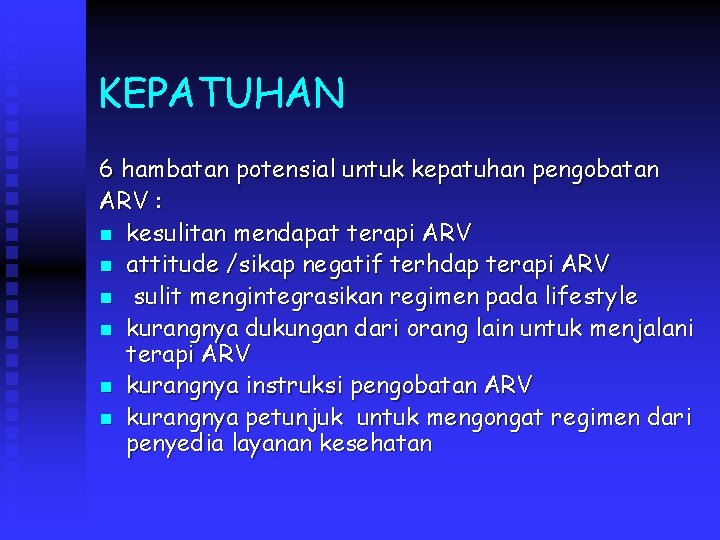 KEPATUHAN

6 hambatan potensial untuk kepatuhan pengobatan ARV :

- kesulitan mendapat terapi ARV
- attitude /sikap negatif terhdap terapi ARV
- sulit mengintegrasikan regimen pada lifestyle
- kurangnya dukungan dari orang lain untuk menjalani terapi ARV
- kurangnya instruksi pengobatan ARV
- kurangnya petunjuk untuk mengongat regimen dari penyedia layanan kesehatan